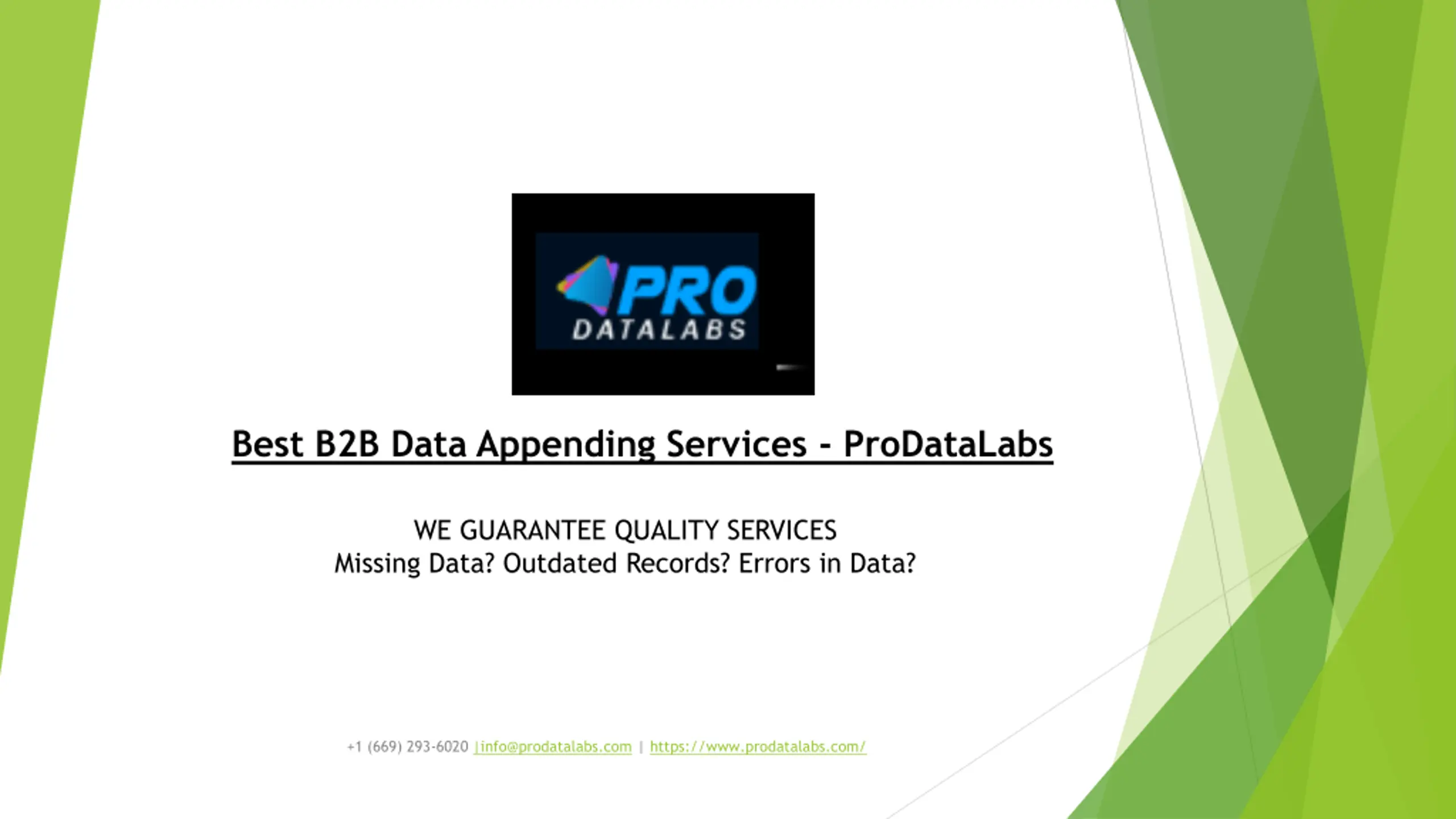 PRO
DATALABS

Best B2B Data Appending Services - ProDataLabs

WE GUARANTEE QUALITY SERVICES
Missing Data? Outdated Records? Errors in Data?

+1 (669) 293-6020 |info@prodatalabs.com | https://www.prodatalabs.com/